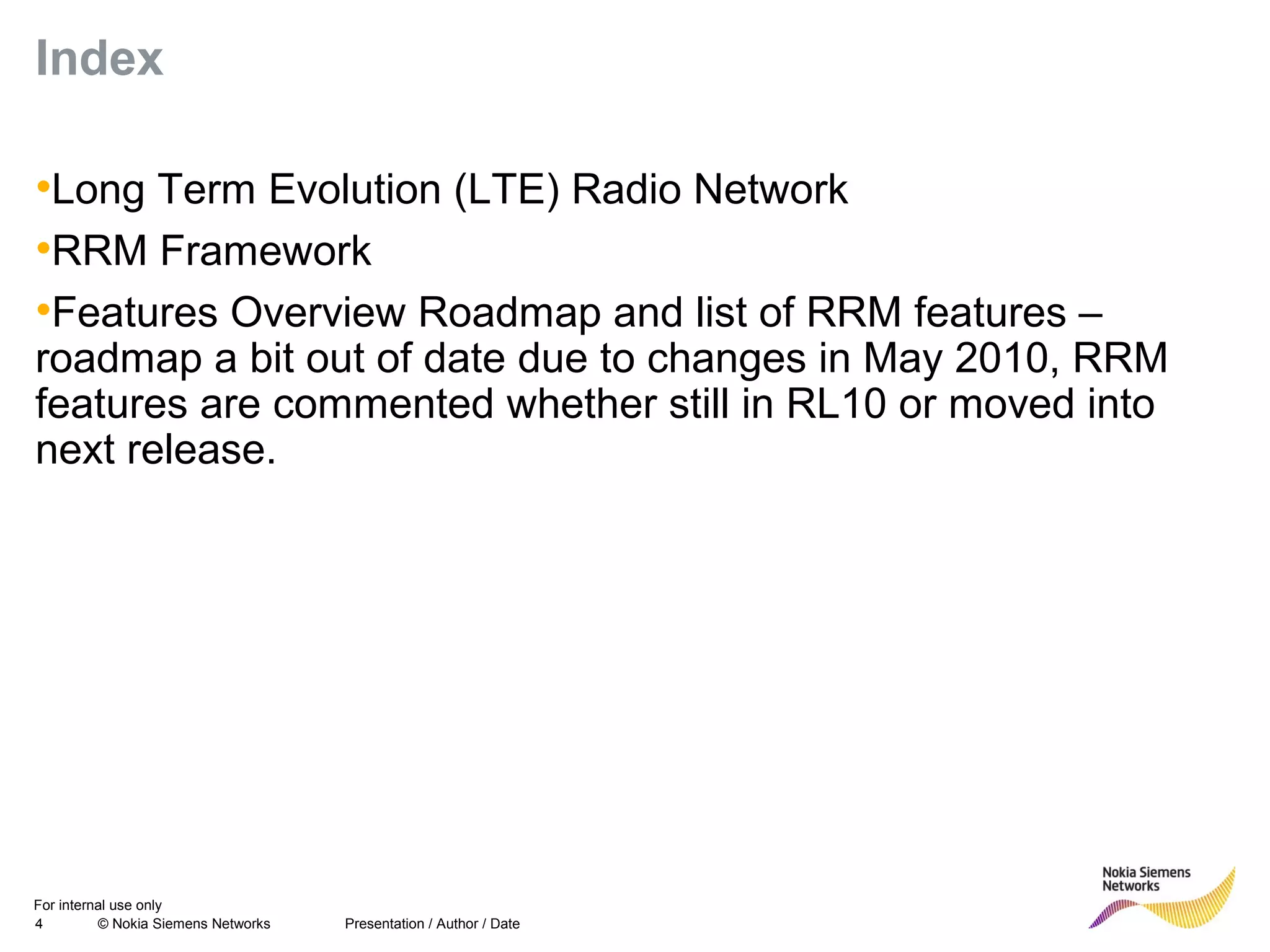 Index

•Long Term Evolution (LTE) Radio Network

•RRM Framework

•Features Overview Roadmap and list of RRM features – roadmap a bit out of date due to changes in May 2010, RRM features are commented whether still in RL10 or moved into next release.

For internal use only
4 © Nokia Siemens Networks Presentation / Author / Date

Nokia Siemens Networks